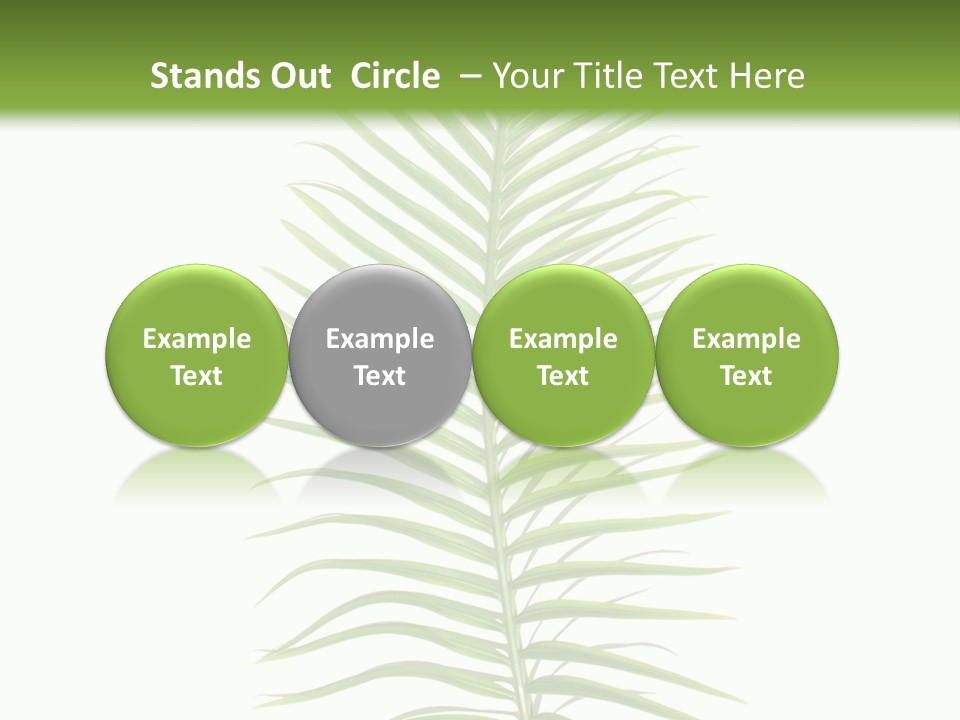 Stands Out Circle – Your Title Text Here

Example Text

Example Text

Example Text

Example Text